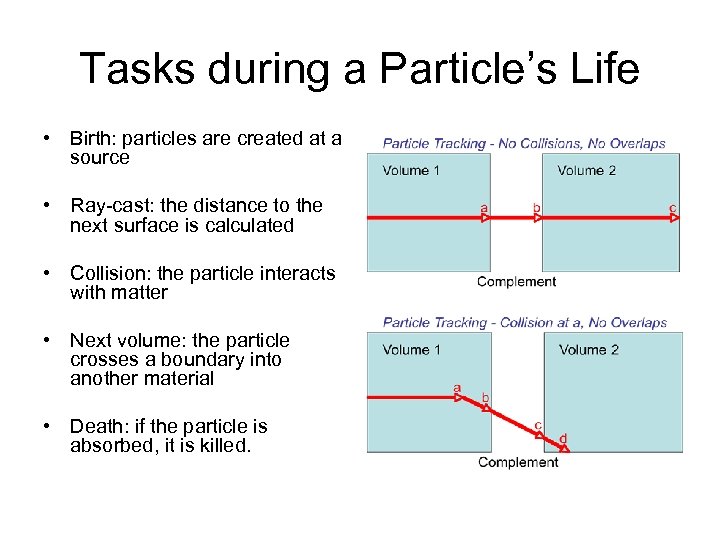 Tasks during a Particle's Life

• Birth: particles are created at a source

• Ray-cast: the distance to the next surface is calculated

• Collision: the particle interacts with matter

• Next volume: the particle crosses a boundary into another material

• Death: if the particle is absorbed, it is killed.

Particle Tracking - No Collisions, No Overlaps

Volume 1

Volume 2

a

b

c

Complement

Particle Tracking - Collision at a, No Overlaps

Volume 1

Volume 2

a

b

c

d

Complement